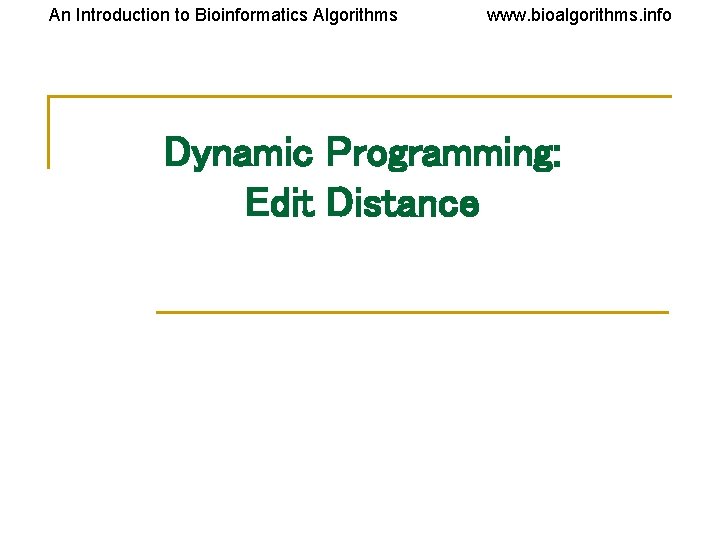 An Introduction to Bioinformatics Algorithms www.bioalgorithms.info

Dynamic Programming: Edit Distance